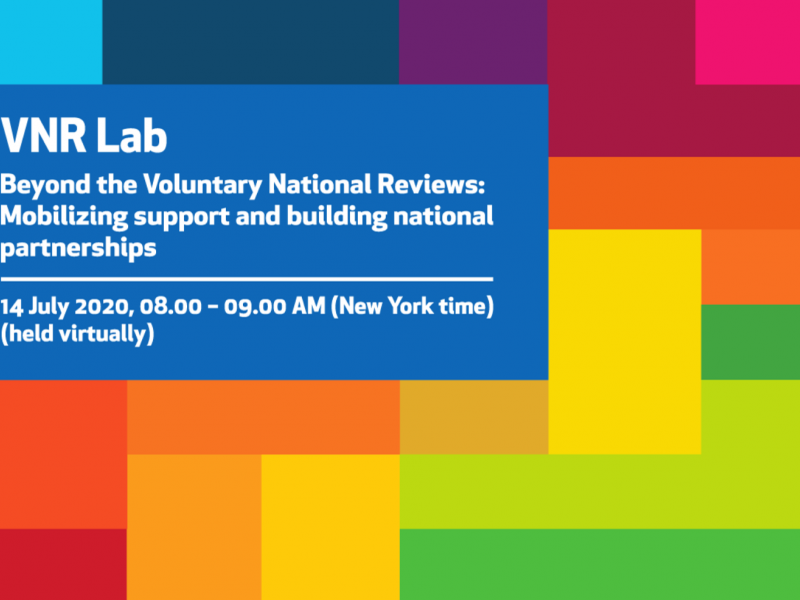 VNR Lab

Beyond the Voluntary National Reviews: Mobilizing support and building national partnerships

14 July 2020, 08.00 – 09.00 AM (New York time) (held virtually)